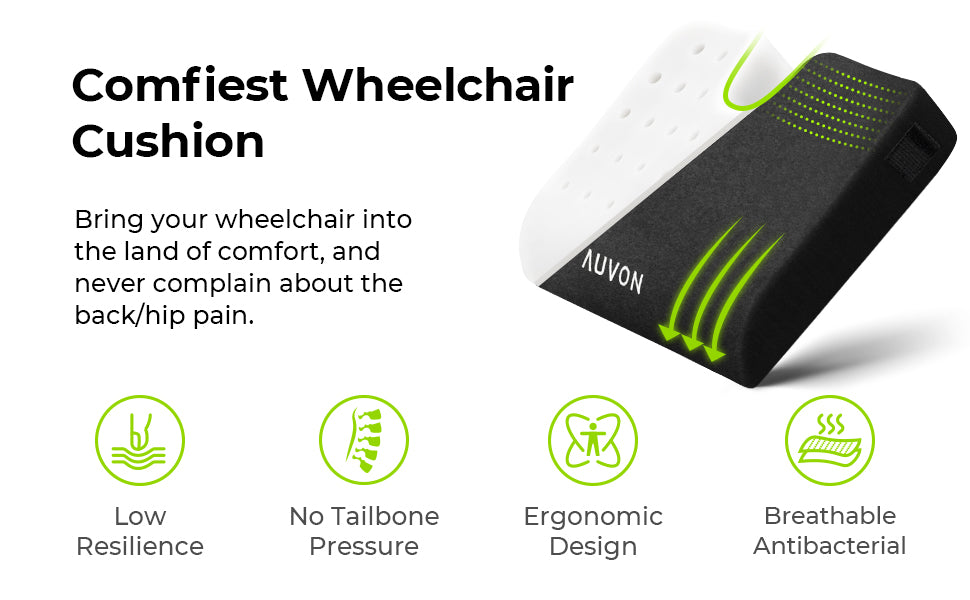 Comfiest Wheelchair Cushion

Bring your wheelchair into the land of comfort, and never complain about the back/hip pain.

AUVON

Low Resilience

No Tailbone Pressure

Ergonomic Design

Breathable Antibacterial